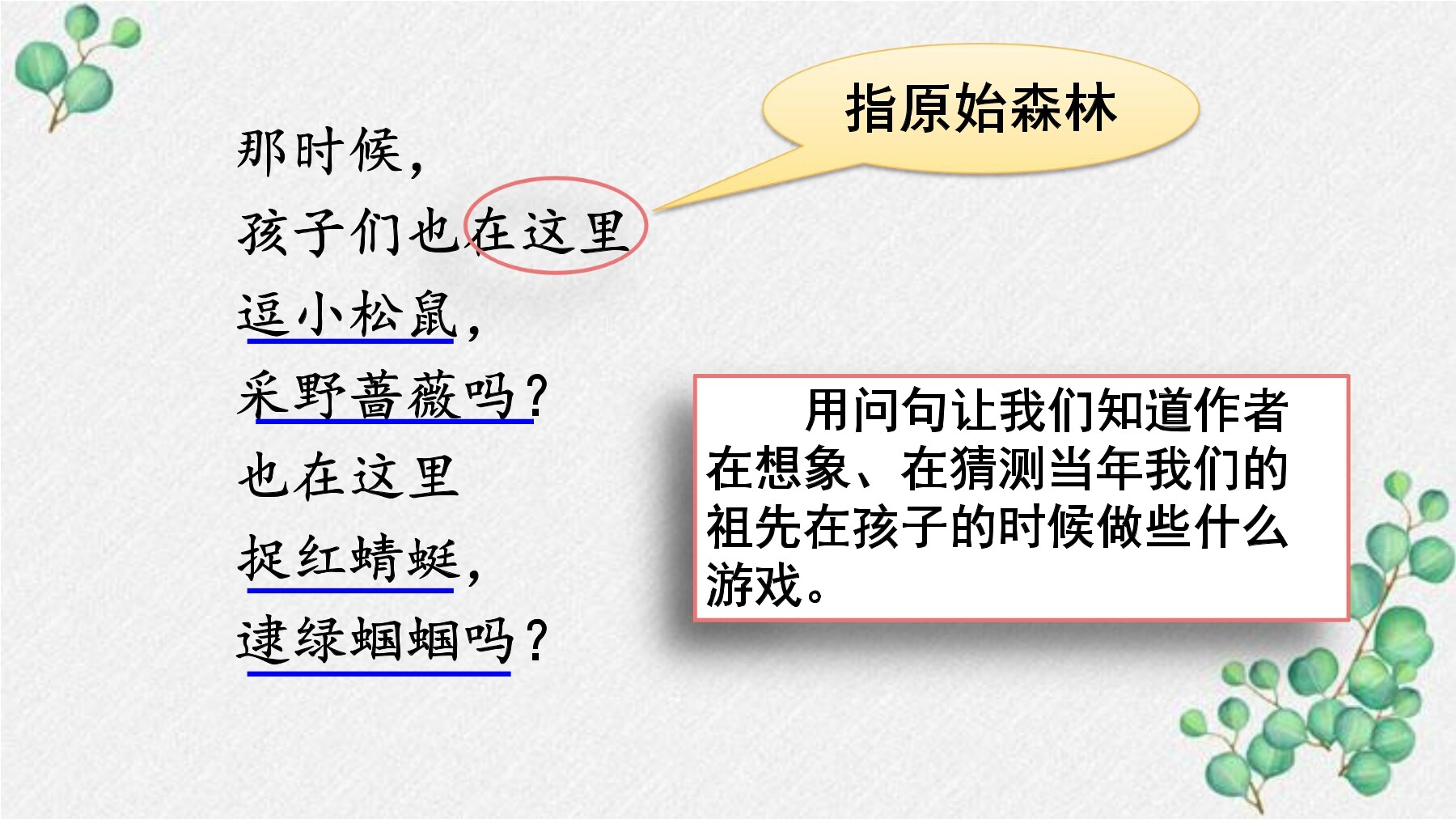 指原始森林

那时候，
孩子们也在这里
逗小松鼠，
采野蔷薇吗？
也在这里
捉红蜻蜓，
逮绿蝈蝈吗？

用问句让我们知道作者在想象、在猜测当年我们的祖先在孩子的时候做些什么游戏。